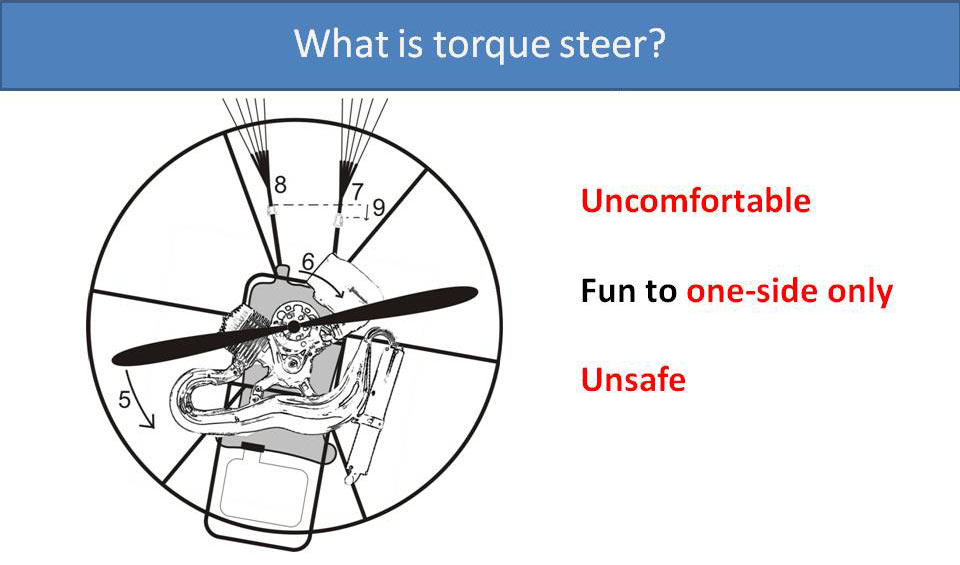 What is torque steer?

8

7

9

6

5

Uncomfortable

Fun to one-side only

Unsafe